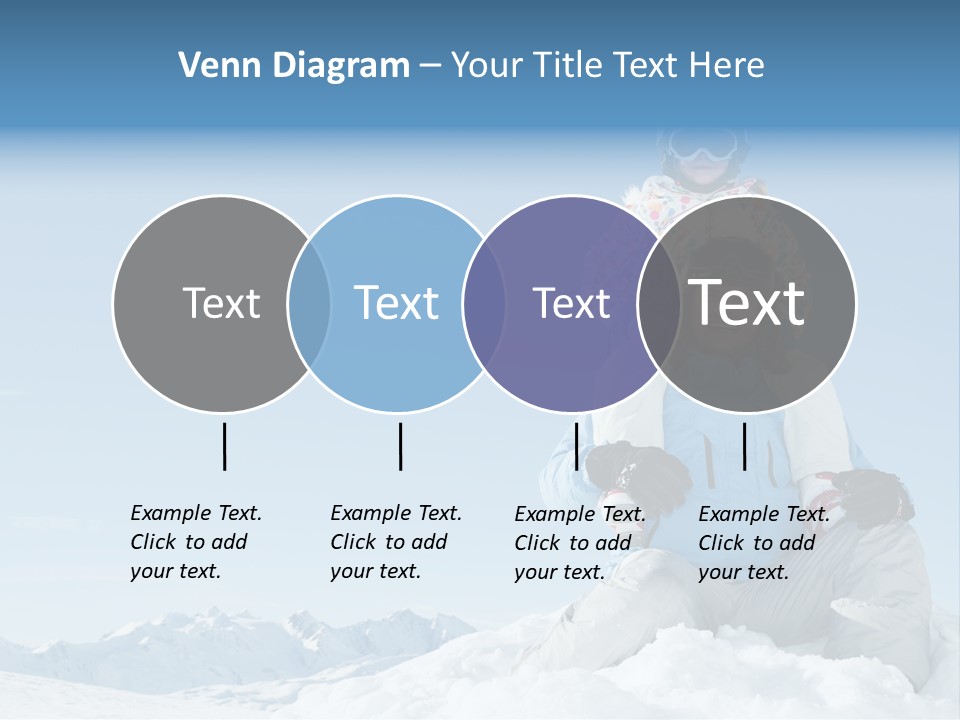 Venn Diagram – Your Title Text Here

Text

Text

Text

Text

Example Text. Click to add your text.

Example Text. Click to add your text.

Example Text. Click to add your text.

Example Text. Click to add your text.